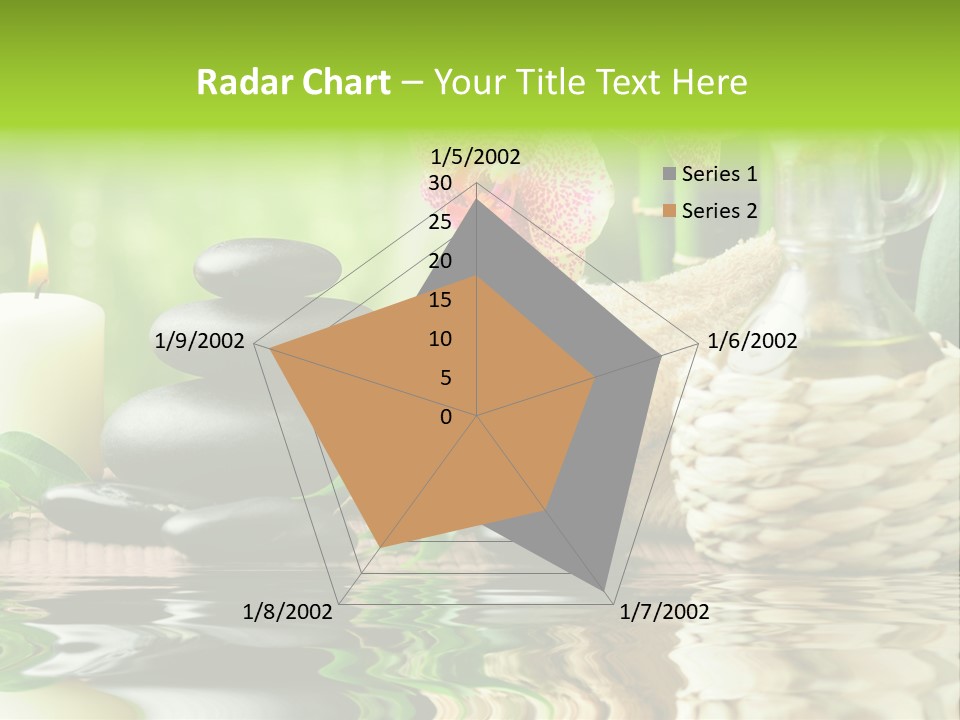 Radar Chart – Your Title Text Here

1/5/2002
30
25
20
15
10
5
0
1/6/2002
1/7/2002
1/8/2002
1/9/2002

Series 1
Series 2